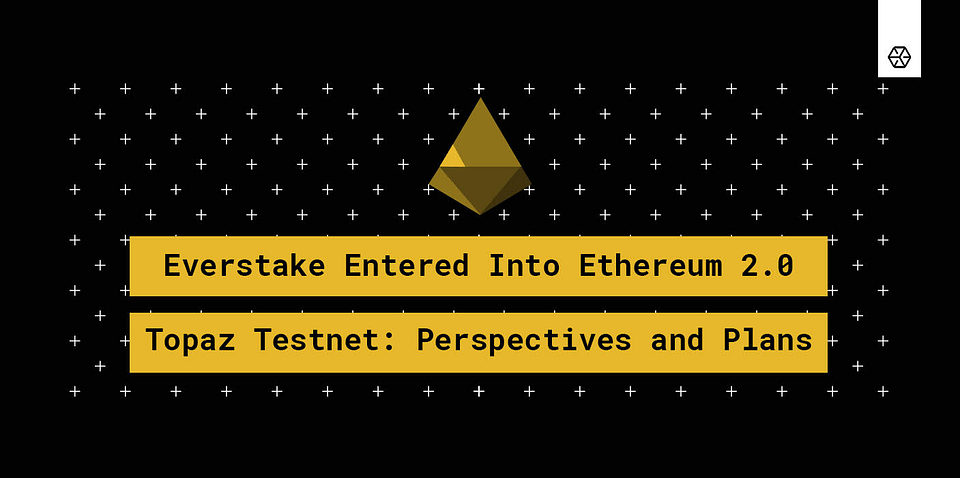 Everstake Entered Into Ethereum 2.0

Topaz Testnet: Perspectives and Plans